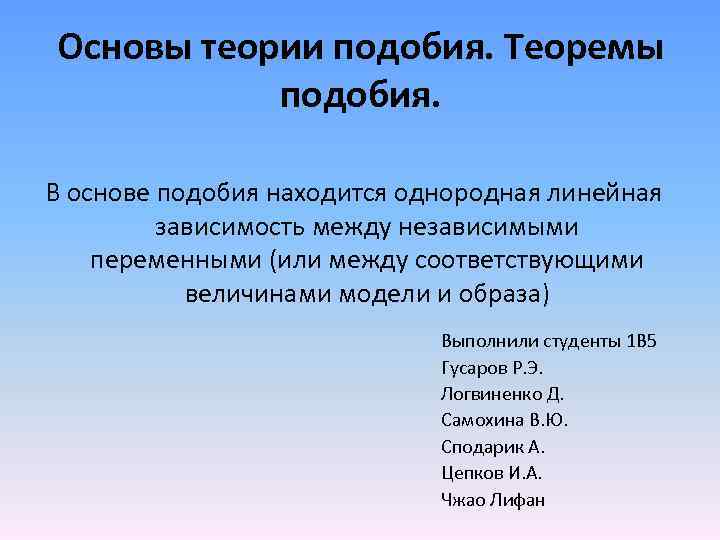 Основы теории подобия. Теоремы подобия.

В основе подобия находится однородная линейная зависимость между независимыми переменными (или между соответствующими величинами модели и образа)

Выполнили студенты 1В5
Гусаров Р.Э.
Логвиненко Д.
Самохина В.Ю.
Сподарик А.
Цепков И.А.
Чжао Лифан